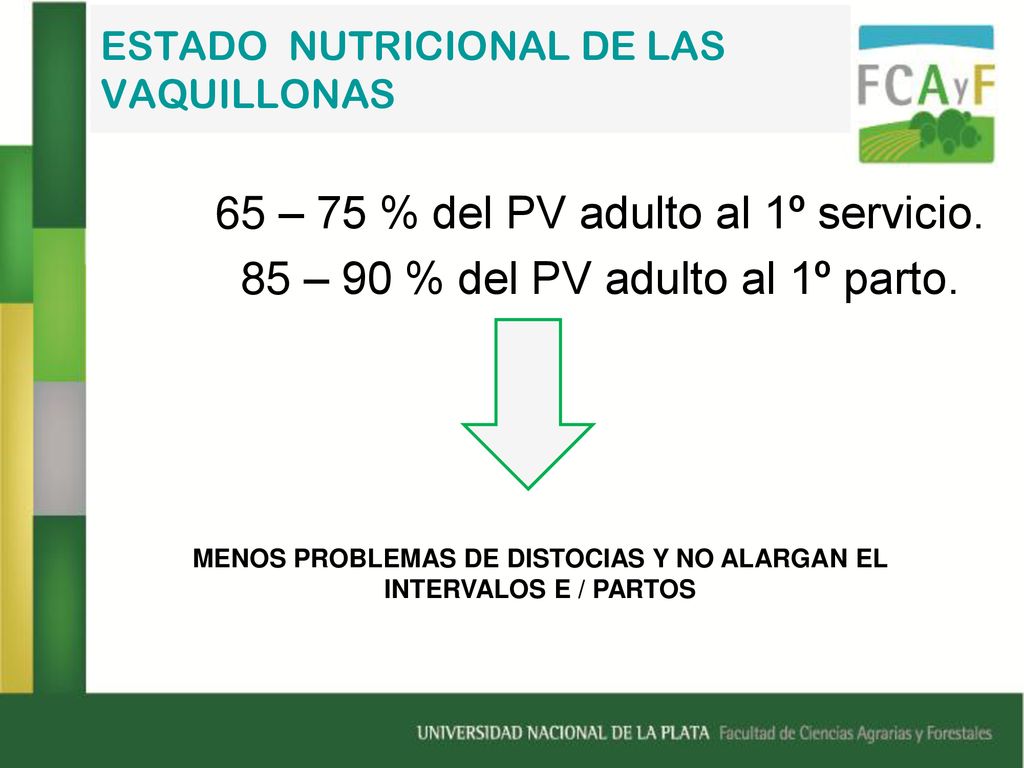 ESTADO NUTRICIONAL DE LAS VAQUILLONAS

FCAyF

65 – 75 % del PV adulto al 1º servicio.

85 – 90 % del PV adulto al 1º parto.

MENOS PROBLEMAS DE DISTOCIAS Y NO ALARGAN EL INTERVALOS E / PARTOS

UNIVERSIDAD NACIONAL DE LA PLATA Facultad de Ciencias Agrarias y Forestales